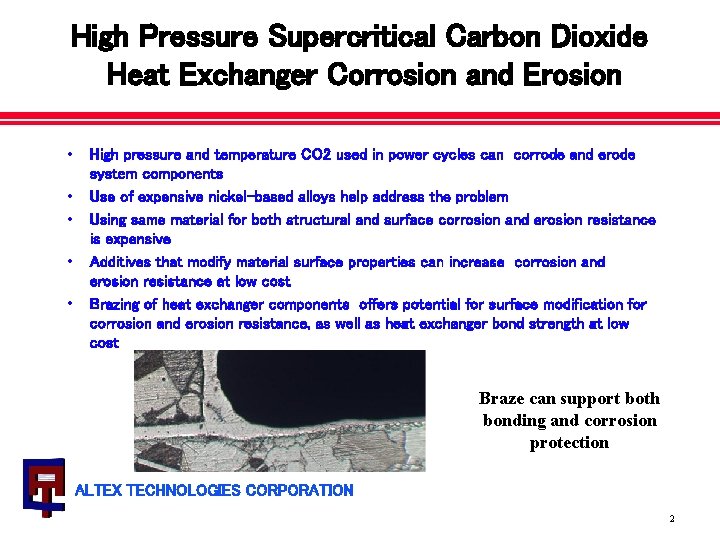 High Pressure Supercritical Carbon Dioxide Heat Exchanger Corrosion and Erosion

• High pressure and temperature CO2 used in power cycles can corrode and erode system components
• Use of expensive nickel-based alloys help address the problem
• Using same material for both structural and surface corrosion and erosion resistance is expensive
• Additives that modify material surface properties can increase corrosion and erosion resistance at low cost
• Brazing of heat exchanger components offers potential for surface modification for corrosion and erosion resistance, as well as heat exchanger bond strength at low cost

Braze can support both bonding and corrosion protection

ALTEX TECHNOLOGIES CORPORATION

2